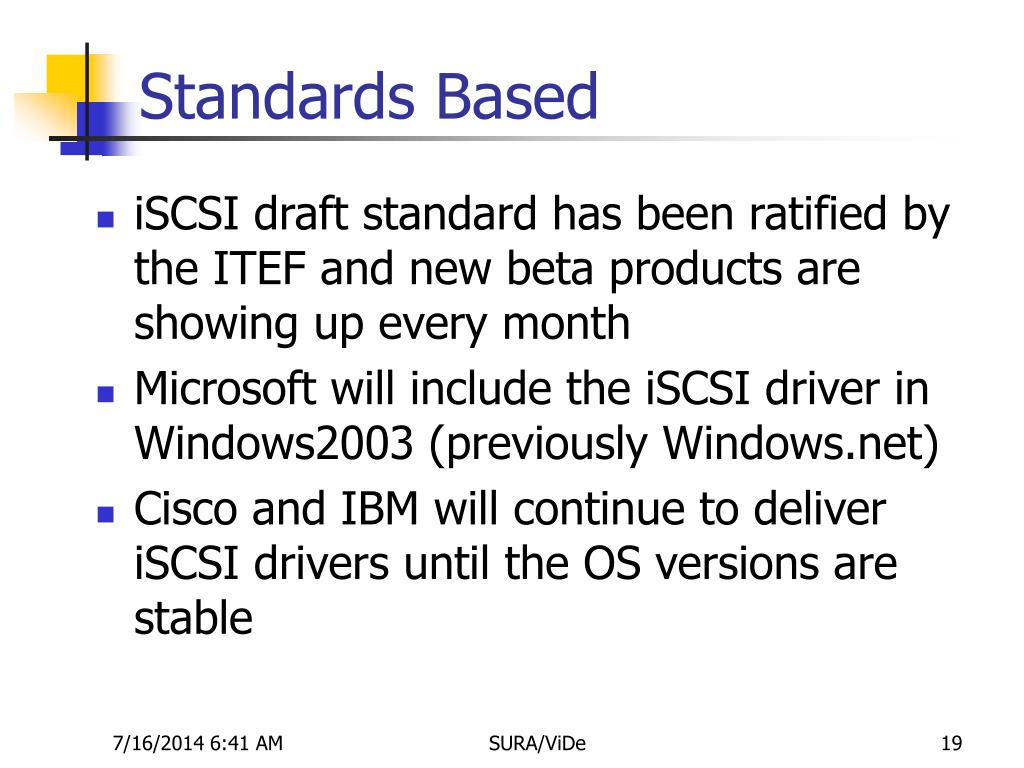 Standards Based

- iSCSI draft standard has been ratified by the ITEF and new beta products are showing up every month
- Microsoft will include the iSCSI driver in Windows2003 (previously Windows.net)
- Cisco and IBM will continue to deliver iSCSI drivers until the OS versions are stable

7/16/2014 6:41 AM SURA/ViDe 19